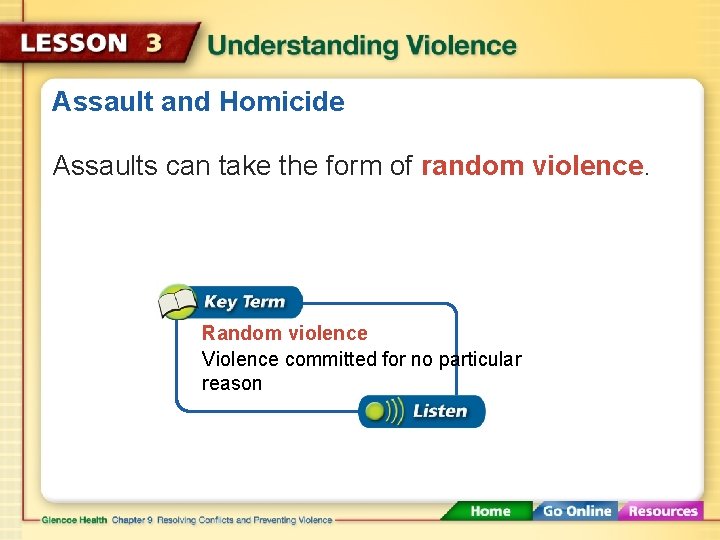 LESSON 3 Understanding Violence

Assault and Homicide

Assaults can take the form of random violence.

Key Term

Random violence

Violence committed for no particular reason

Listen

Glencoe Health Chapter 9 Resolving Conflicts and Preventing Violence

Home Go Online Resources